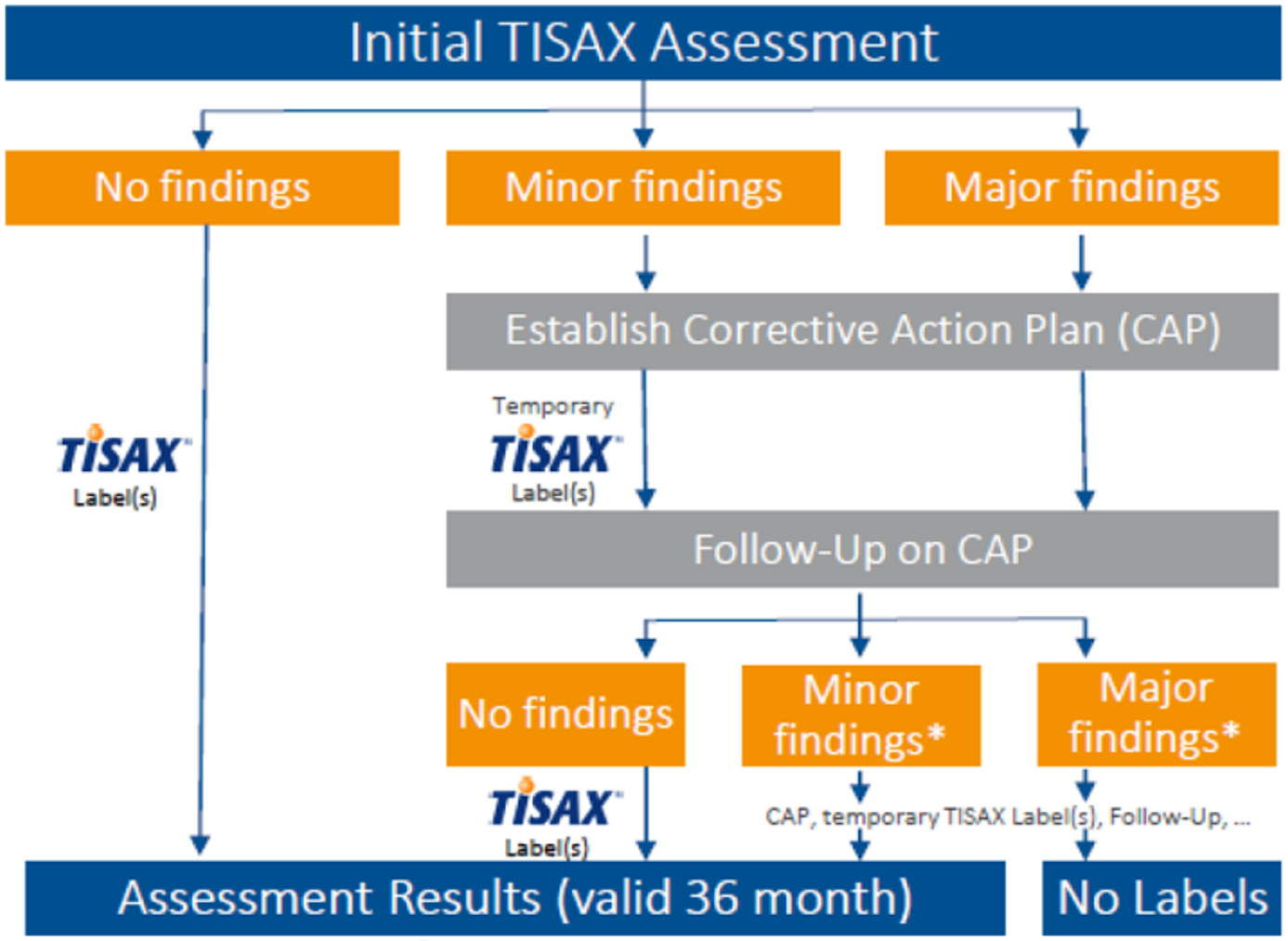 Initial TISAX Assessment

No findings

Minor findings

Major findings

Establish Corrective Action Plan (CAP)

TISAX
Label(s)

Temporary
TISAX
Label(s)

Follow-Up on CAP

No findings

Minor findings*

Major findings*

TISAX
Label(s)

CAP, temporary TISAX Label(s), Follow-Up, ...

Assessment Results (valid 36 month)

No Labels